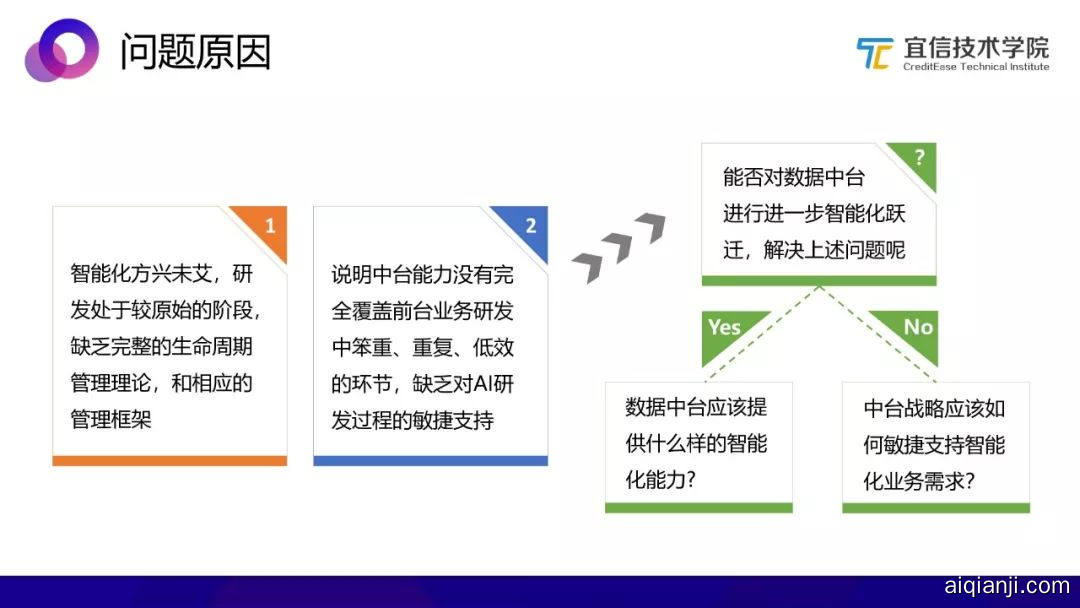 问题原因

宜信技术学院
CreditEase Technical Institute

1
智能化方兴未艾，研发处于较原始的阶段，缺乏完整的生命周期管理理论，和相应的管理框架

2
说明中台能力没有完全覆盖前台业务研发中笨重、重复、低效的环节，缺乏对AI研发过程的敏捷支持

?
能否对数据中台进行进一步智能化跃迁，解决上述问题呢

Yes
数据中台应该提供什么样的智能化能力?

No
中台战略应该如何敏捷支持智能化业务需求?

aiqianji.com